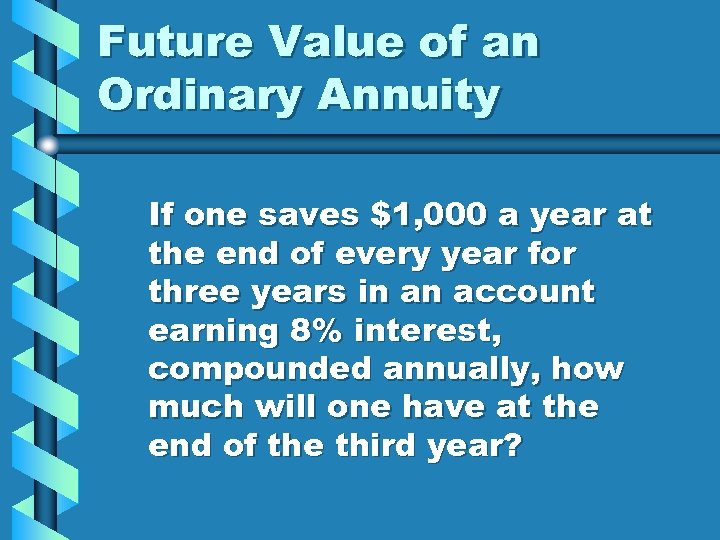 Future Value of an Ordinary Annuity

If one saves \$1,000 a year at the end of every year for three years in an account earning 8% interest, compounded annually, how much will one have at the end of the third year?